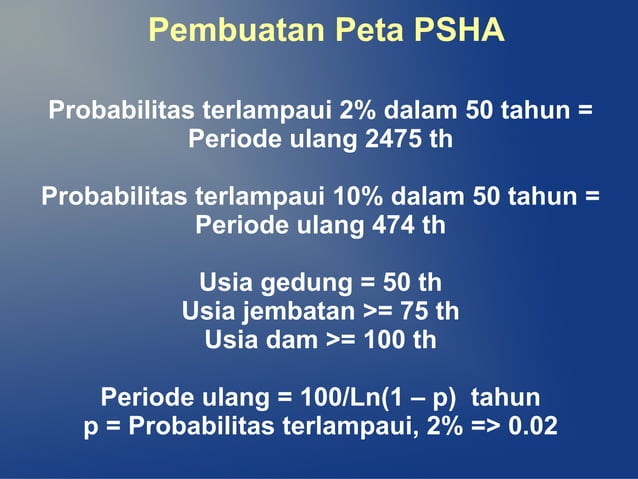 Pembuatan Peta PSHA

Probabilitas terlampaui 2% dalam 50 tahun = Periode ulang 2475 th

Probabilitas terlampaui 10% dalam 50 tahun = Periode ulang 474 th

Usia gedung = 50 th
Usia jembatan >= 75 th
Usia dam >= 100 th

Periode ulang = 100/Ln(1 – p) tahun
p = Probabilitas terlampaui, 2% => 0.02